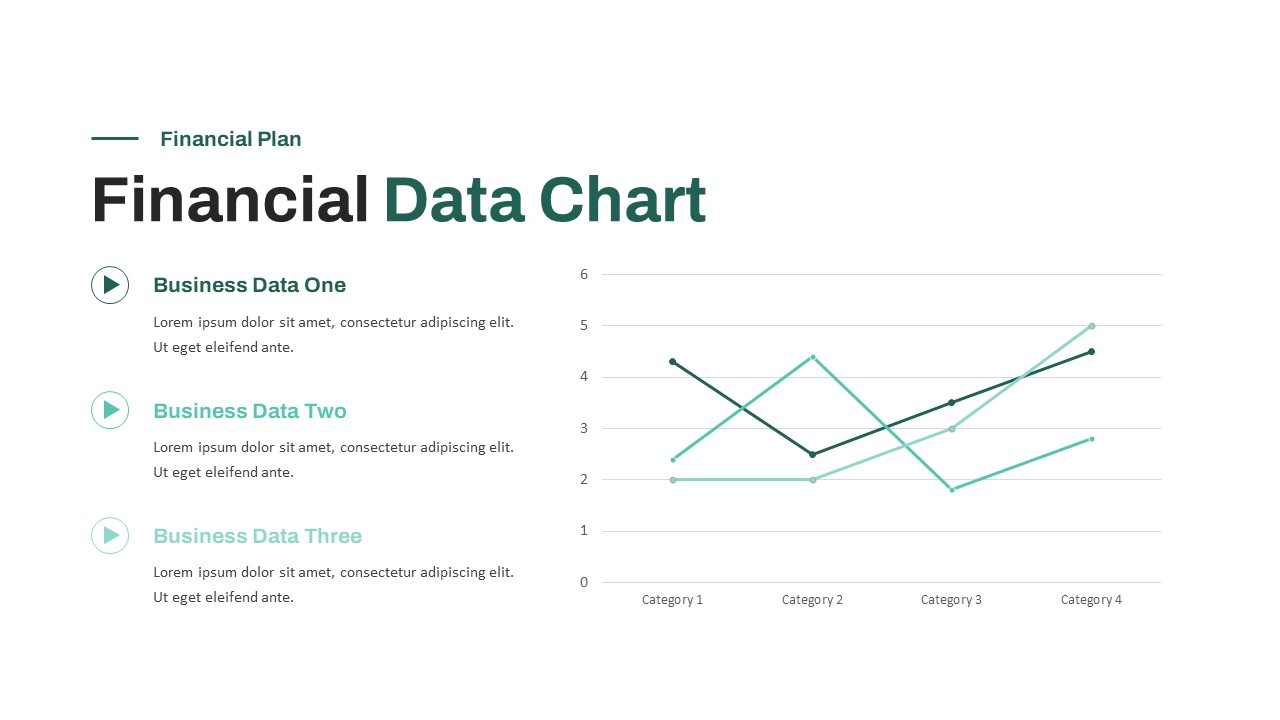 Financial Plan

Financial Data Chart

Business Data One

Lorem ipsum dolor sit amet, consectetur adipiscing elit. Ut eget eleifend ante.

Business Data Two

Lorem ipsum dolor sit amet, consectetur adipiscing elit. Ut eget eleifend ante.

Business Data Three

Lorem ipsum dolor sit amet, consectetur adipiscing elit. Ut eget eleifend ante.

6
5
4
3
2
1
0

Category 1
Category 2
Category 3
Category 4